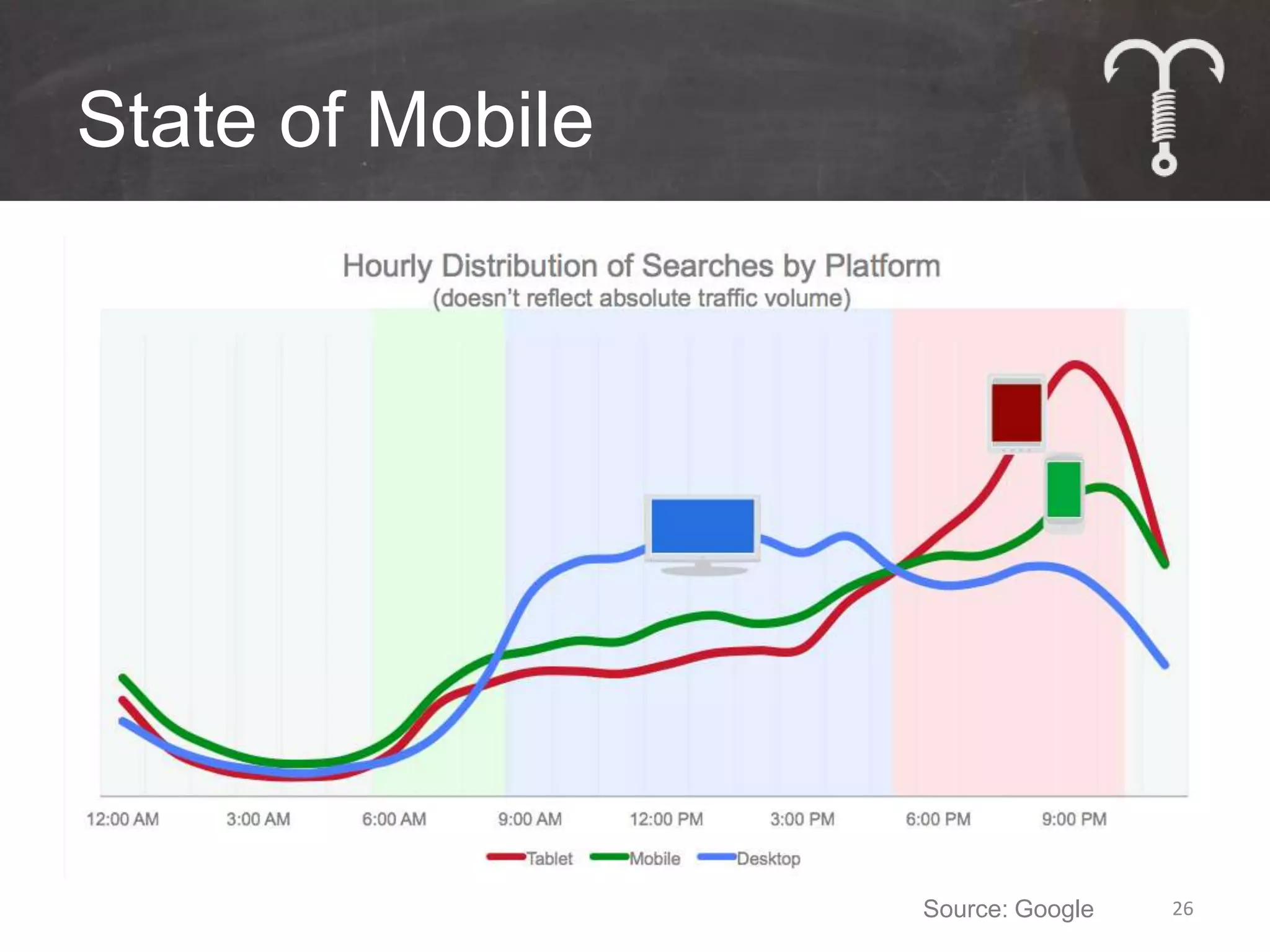 State of Mobile

Hourly Distribution of Searches by Platform
(doesn't reflect absolute traffic volume)

12:00 AM 3:00 AM 6:00 AM 9:00 AM 12:00 PM 3:00 PM 6:00 PM 9:00 PM

Tablet Mobile Desktop

Source: Google

26